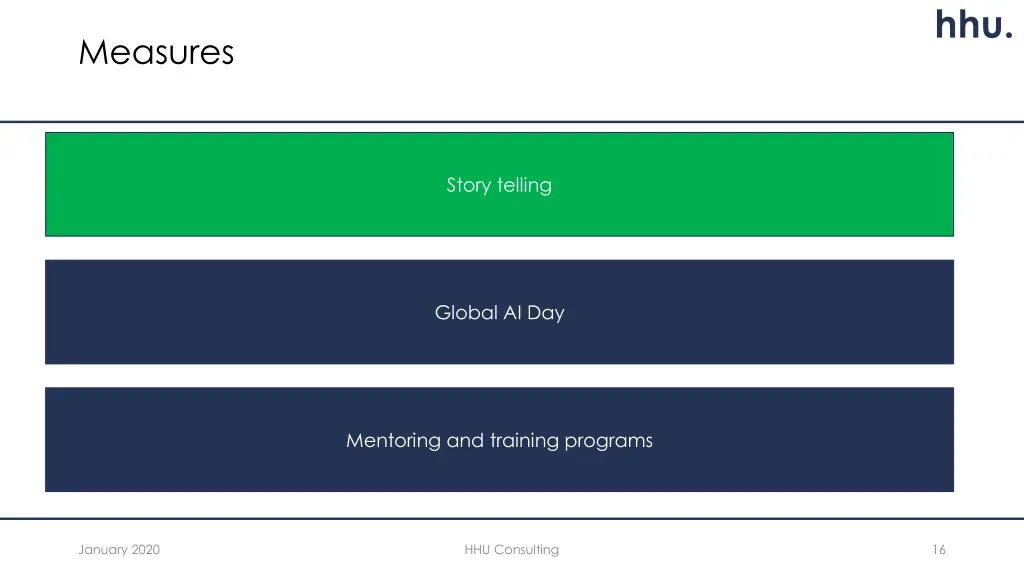 hhu.

Measures

Story telling

Global AI Day

Mentoring and training programs

January 2020

HHU Consulting

16